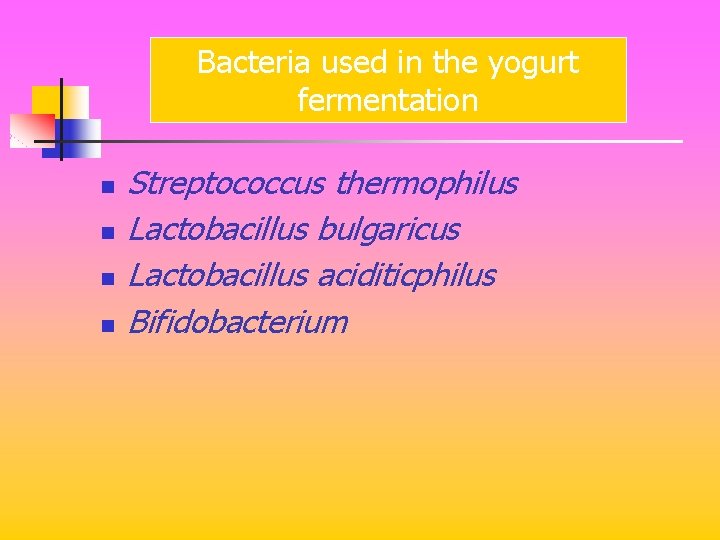 Bacteria used in the yogurt fermentation

- Streptococcus thermophilus
- Lactobacillus bulgaricus
- Lactobacillus aciditicphilus
- Bifidobacterium